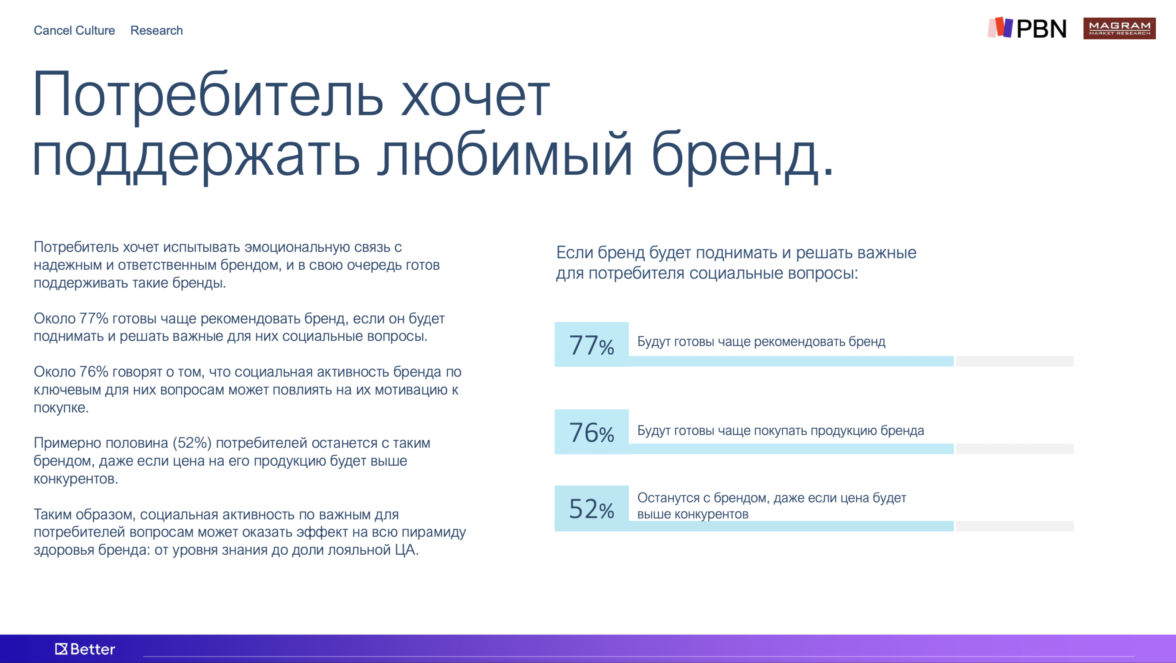 Cancel Culture Research

PBN MAGRAM MARKET RESEARCH

Потребитель хочет поддержать любимый бренд.

Потребитель хочет испытывать эмоциональную связь с надежным и ответственным брендом, и в свою очередь готов поддерживать такие бренды.

Около 77% готовы чаще рекомендовать бренд, если он будет поднимать и решать важные для них социальные вопросы.

Около 76% говорят о том, что социальная активность бренда по ключевым для них вопросам может повлиять на их мотивацию к покупке.

Примерно половина (52%) потребителей останется с таким брендом, даже если цена на его продукцию будет выше конкурентов.

Таким образом, социальная активность по важным для потребителей вопросам может оказать эффект на всю пирамиду здоровья бренда: от уровня знания до доли лояльной ЦА.

Если бренд будет поднимать и решать важные для потребителя социальные вопросы:

77% Будут готовы чаще рекомендовать бренд

76% Будут готовы чаще покупать продукцию бренда

52% Останутся с брендом, даже если цена будет выше конкурентов

Better